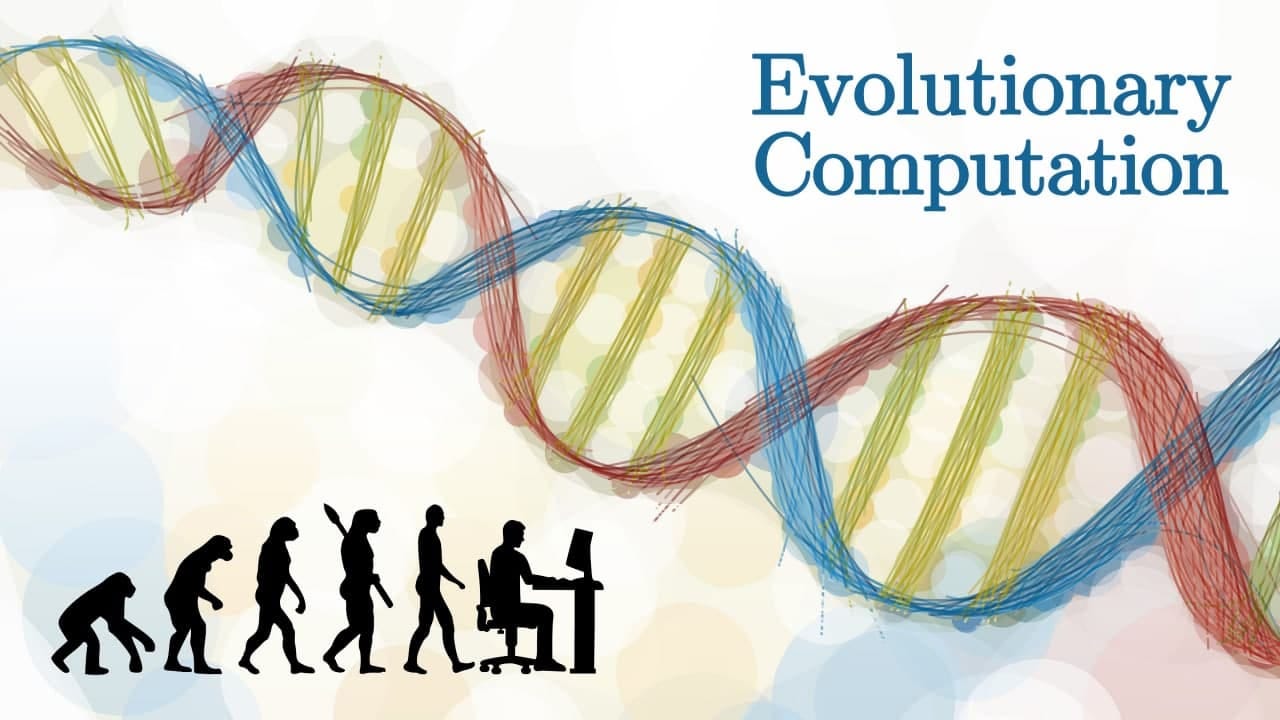 Evolutionary Computation